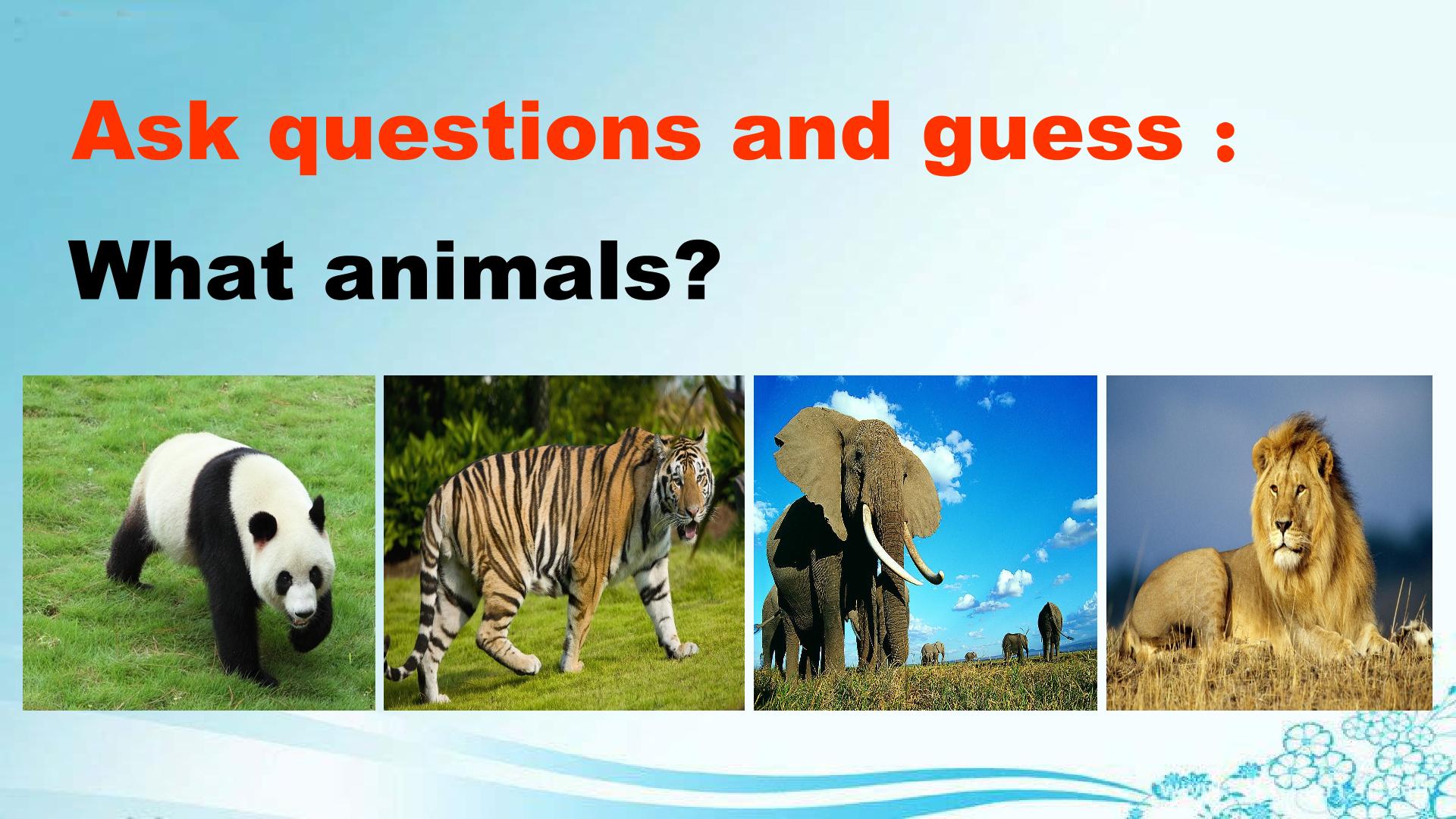 Ask questions and guess :

What animals?